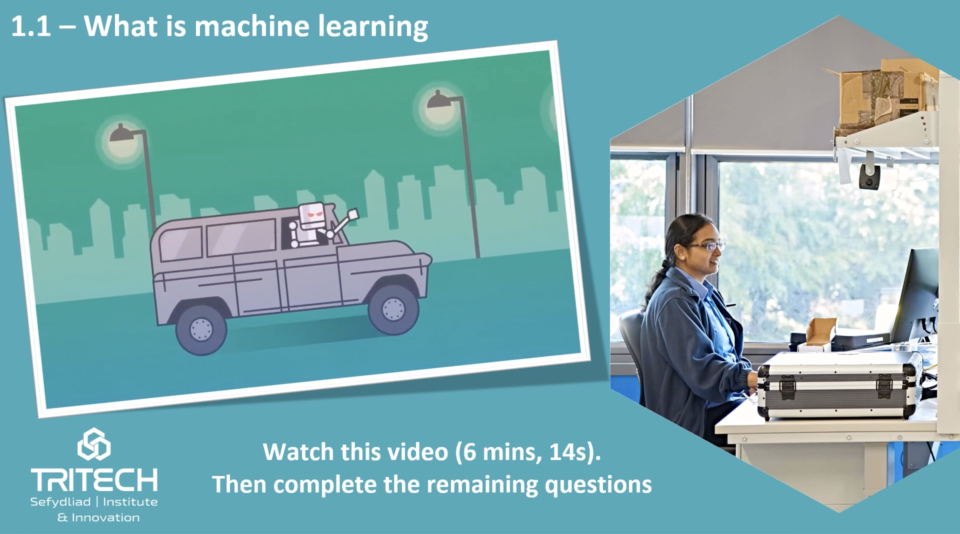 1.1 – What is machine learning

Watch this video (6 mins, 14s).
Then complete the remaining questions

TRITECH
Sefydliad | Institute
& Innovation